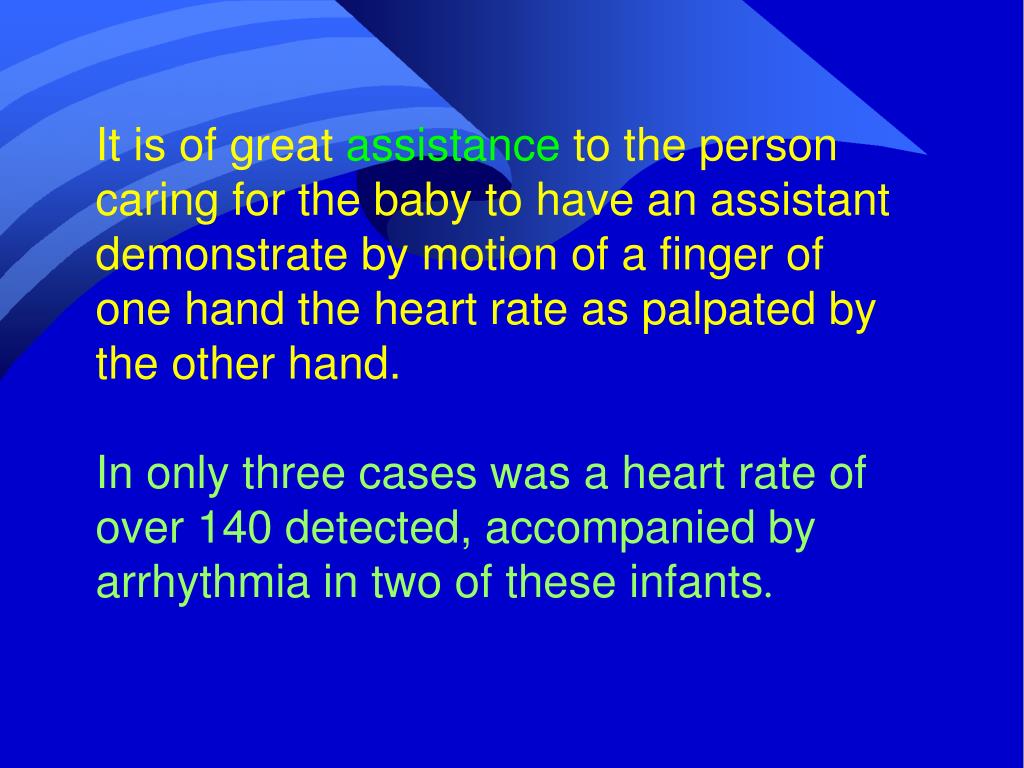 It is of great assistance to the person caring for the baby to have an assistant demonstrate by motion of a finger of one hand the heart rate as palpated by the other hand.

In only three cases was a heart rate of over 140 detected, accompanied by arrhythmia in two of these infants.